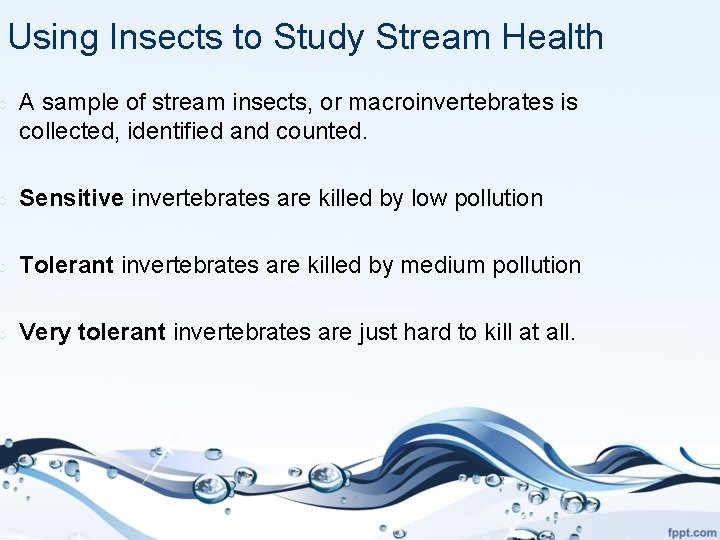 Using Insects to Study Stream Health

A sample of stream insects, or macroinvertebrates is collected, identified and counted.

Sensitive invertebrates are killed by low pollution

Tolerant invertebrates are killed by medium pollution

Very tolerant invertebrates are just hard to kill at all.

fppt.com